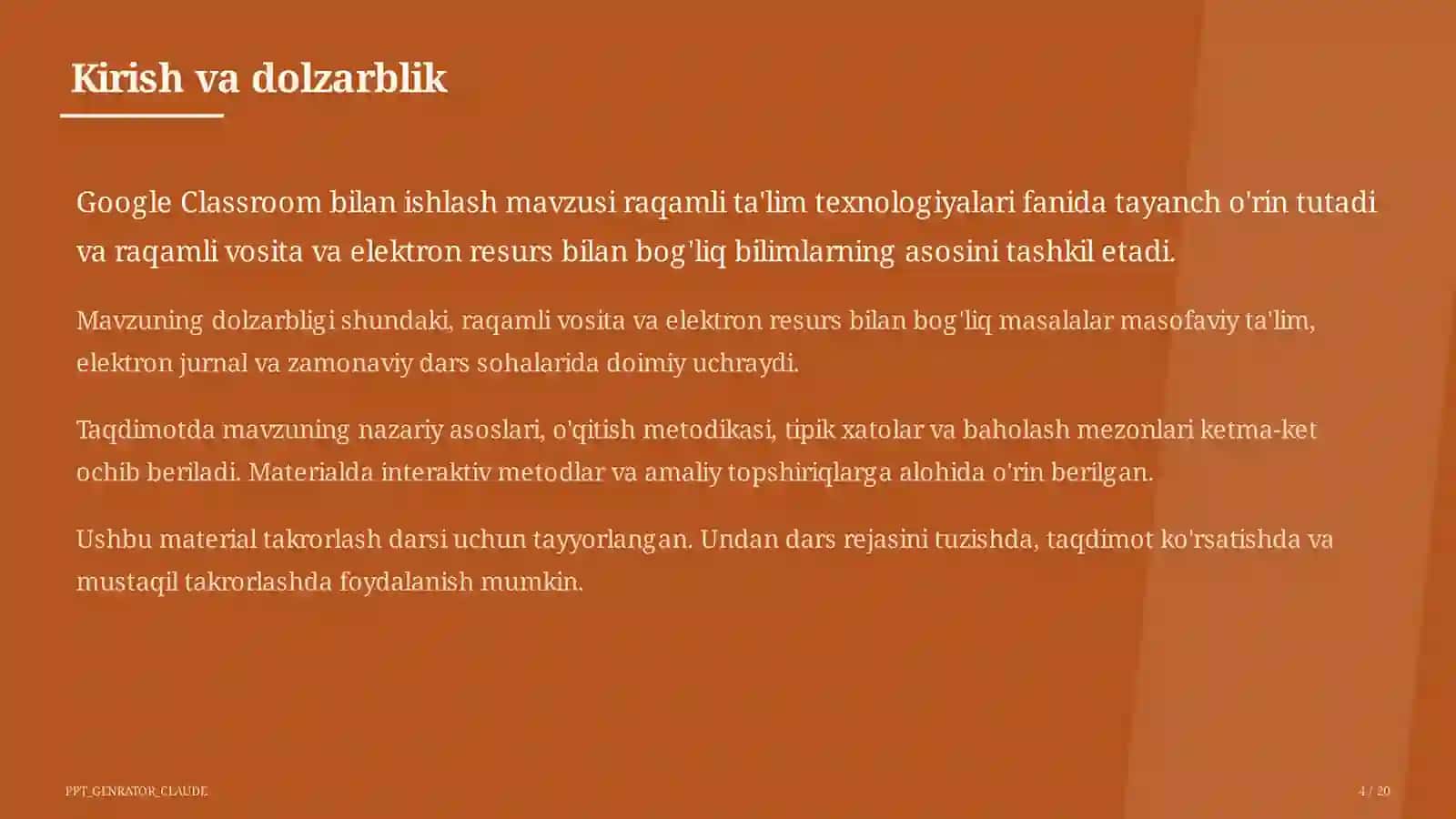 Kirish va dolzarblik

Google Classroom bilan ishlash mavzusi raqamli ta'lim texnologiyalari fanida tayanch o'rin tutadi va raqamli vosita va elektron resurs bilan bog'liq bilimlarning asosini tashkil etadi.

Mavzuning dolzarbligi shundaki, raqamli vosita va elektron resurs bilan bog'liq masalalar masofaviy ta'lim, elektron jurnal va zamonaviy dars sohalarida doimiy uchraydi.

Taqdimotda mavzuning nazariy asoslari, o'qitish metodikasi, tipik xatolar va baholash mezonlari ketma-ket ochib beriladi. Materialda interaktiv metodlar va amaliy topshiriqlarga alohida o'rin berilgan.

Ushbu material takrorlash darsi uchun tayyorlangan. Undan dars rejasini tuzishda, taqdimot ko'rsatishda va mustaqil takrorlashda foydalanish mumkin.

PPT_GENRATOR_CLAUDE

4 / 20